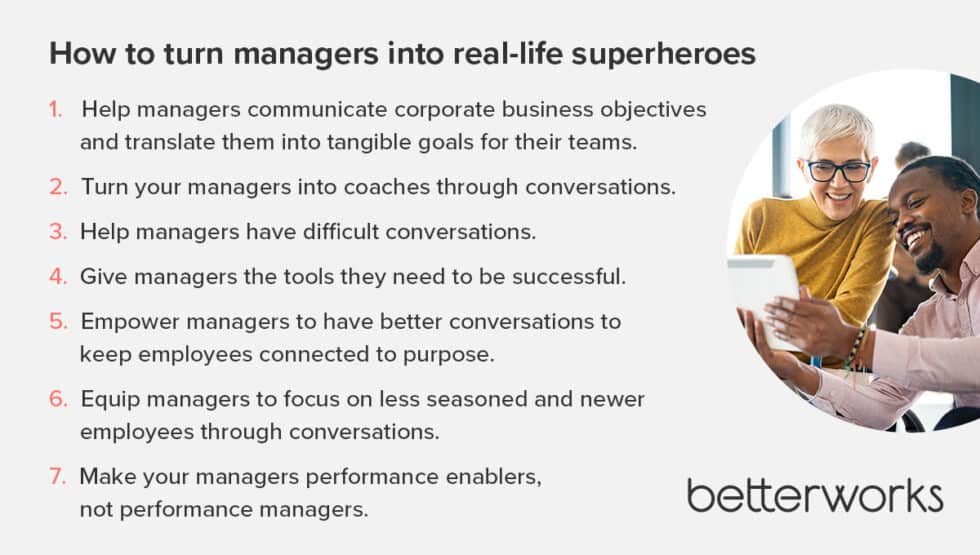 How to turn managers into real-life superheroes

1. Help managers communicate corporate business objectives and translate them into tangible goals for their teams.

2. Turn your managers into coaches through conversations.

3. Help managers have difficult conversations.

4. Give managers the tools they need to be successful.

5. Empower managers to have better conversations to keep employees connected to purpose.

6. Equip managers to focus on less seasoned and newer employees through conversations.

7. Make your managers performance enablers, not performance managers.

betterworks